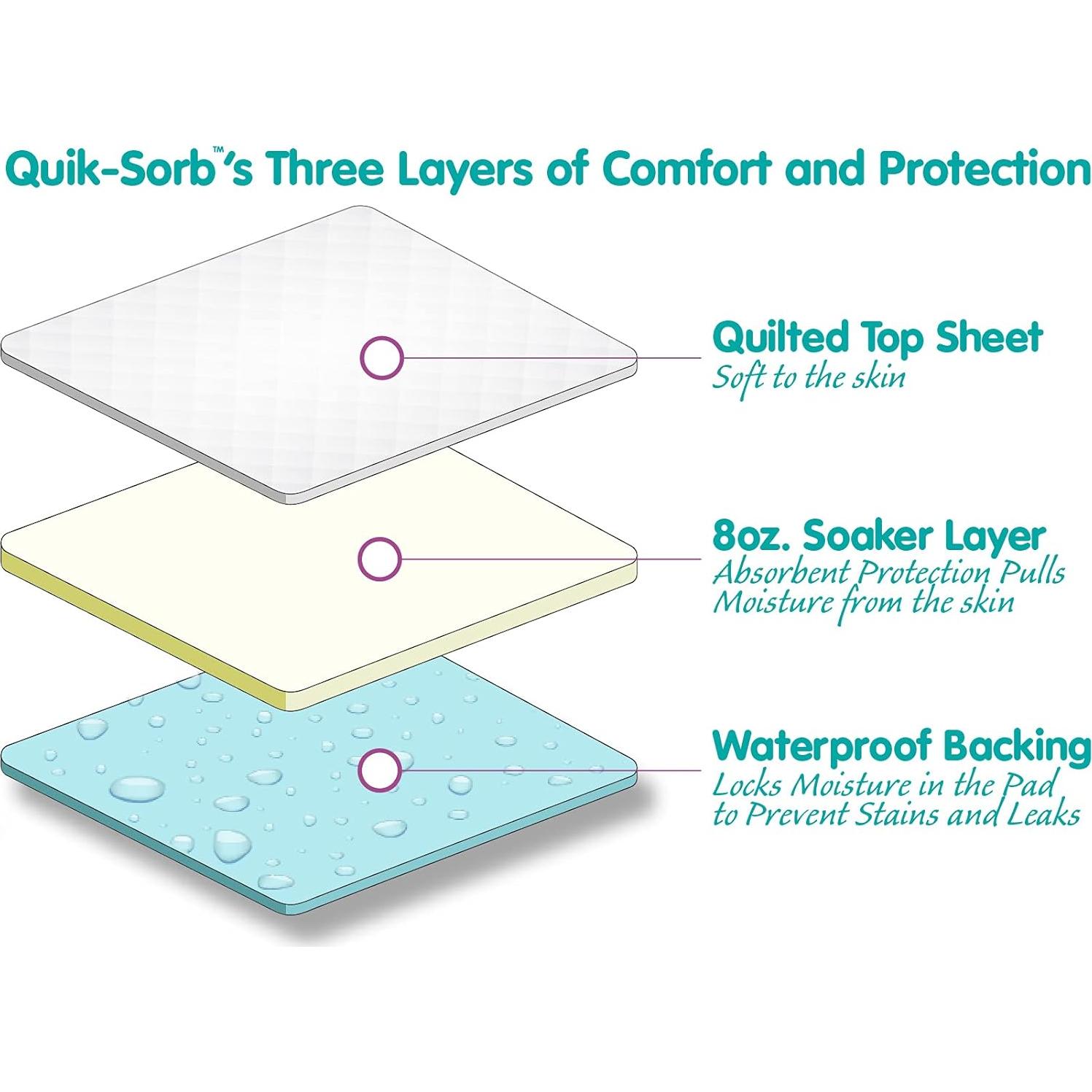 Quik-Sorb™'s Three Layers of Comfort and Protection

Quilted Top Sheet
Soft to the skin

8oz. Soaker Layer
Absorbent Protection Pulls Moisture from the skin

Waterproof Backing
Locks Moisture in the Pad to Prevent Stains and Leaks